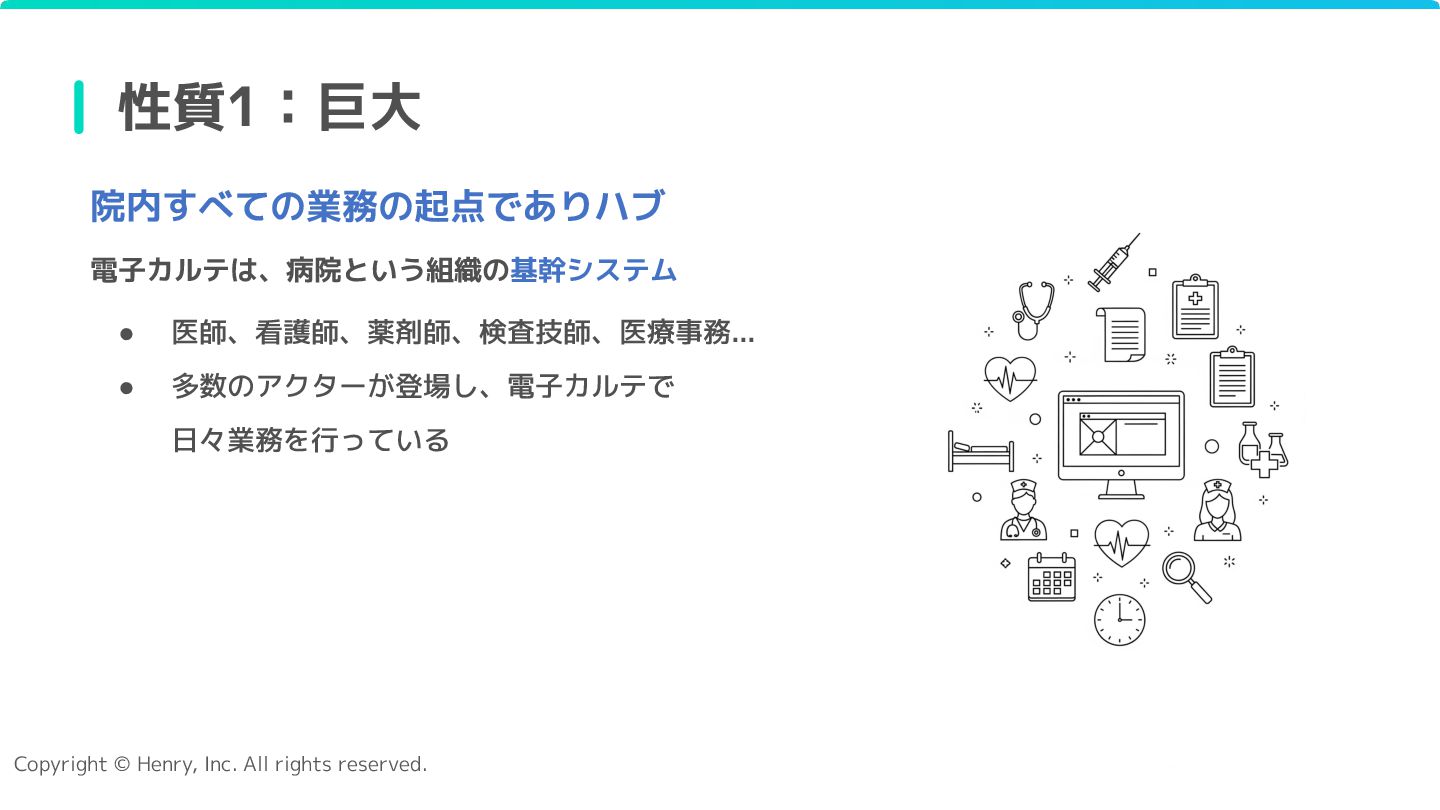 性質1：巨大

院内すべての業務の起点でありハブ

電子カルテは、病院という組織の基幹システム

● 医師、看護師、薬剤師、検査技師、医療事務...

● 多数のアクターが登場し、電子カルテで日々業務を行っている

Copyright © Henry, Inc. All rights reserved.